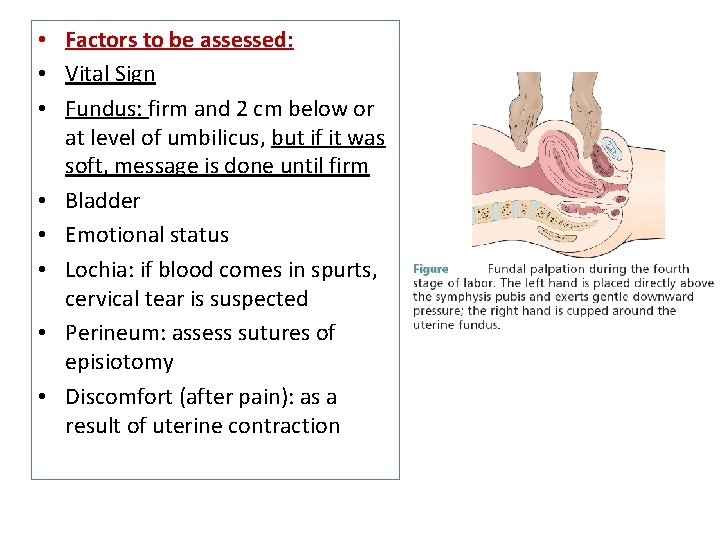 • Factors to be assessed:
• Vital Sign
• Fundus: firm and 2 cm below or at level of umbilicus, but if it was soft, message is done until firm
• Bladder
• Emotional status
• Lochia: if blood comes in spurts, cervical tear is suspected
• Perineum: assess sutures of episiotomy
• Discomfort (after pain): as a result of uterine contraction

Figure Fundal palpation during the fourth stage of labor. The left hand is placed directly above the symphysis pubis and exerts gentle downward pressure; the right hand is cupped around the uterine fundus.